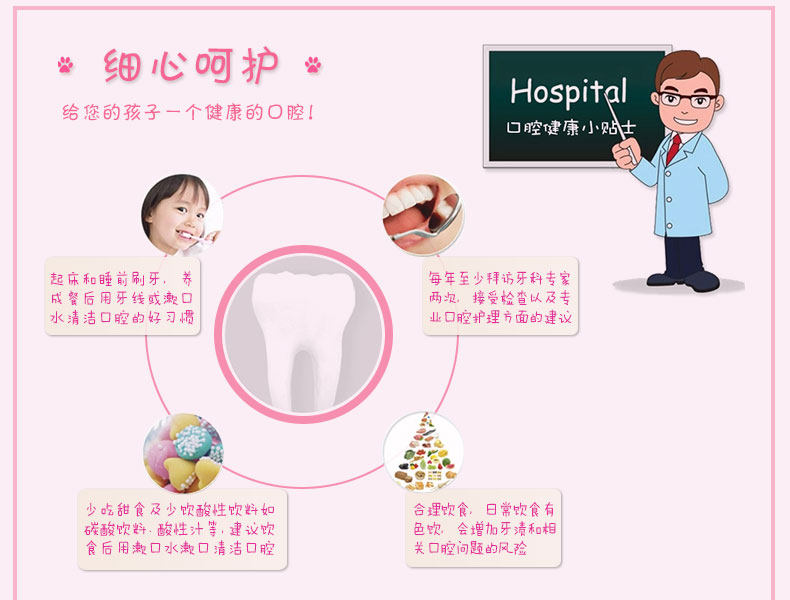 细心呵护

给您的孩子一个健康的口腔！

Hospital
口腔健康小贴士

起床和睡前刷牙，养成餐后用牙线或漱口水清洁口腔的好习惯

每年至少拜访牙科专家两次，接受检查以及专业口腔护理方面的建议

少吃甜食及少饮酸性饮料如碳酸饮料、酸性汁等，建议饮食后用漱口水漱口清洁口腔

合理饮食，日常饮食有色饮，会增加牙渍和相关口腔问题的风险